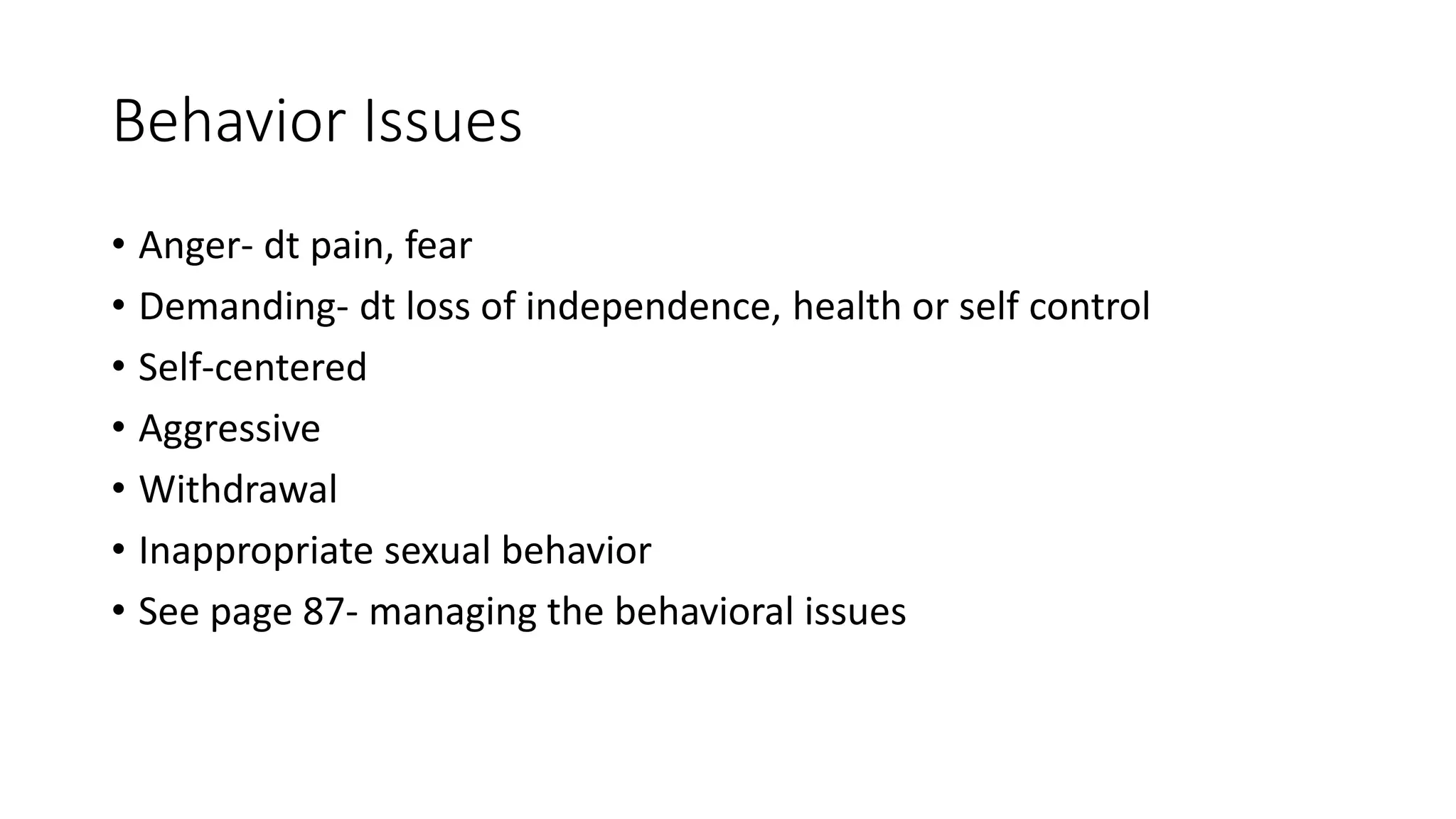 Behavior Issues

• Anger- dt pain, fear
• Demanding- dt loss of independence, health or self control
• Self-centered
• Aggressive
• Withdrawal
• Inappropriate sexual behavior
• See page 87- managing the behavioral issues